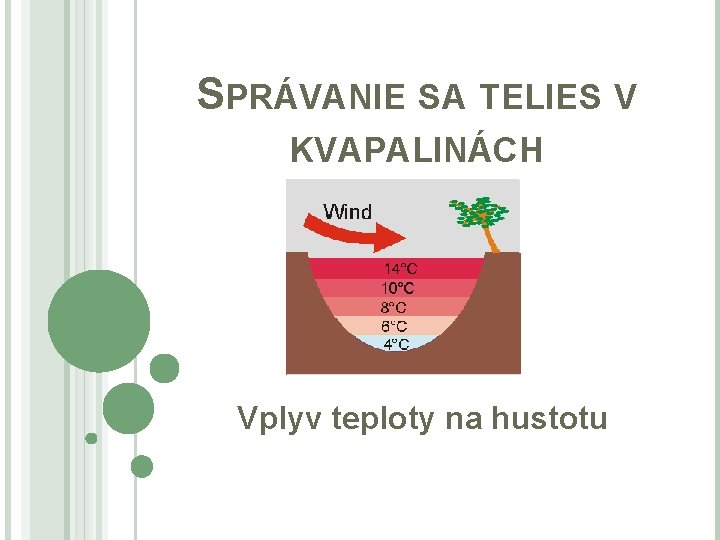 SPRÁVANIE SA TELIES V KVAPALINÁCH

Wind

14°C
10°C
8°C
6°C
4°C

Vplyv teploty na hustotu